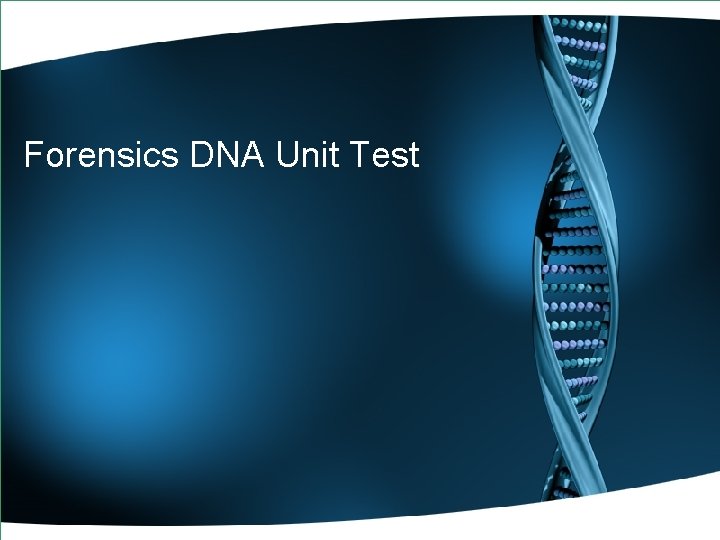 Forensics DNA Unit Test